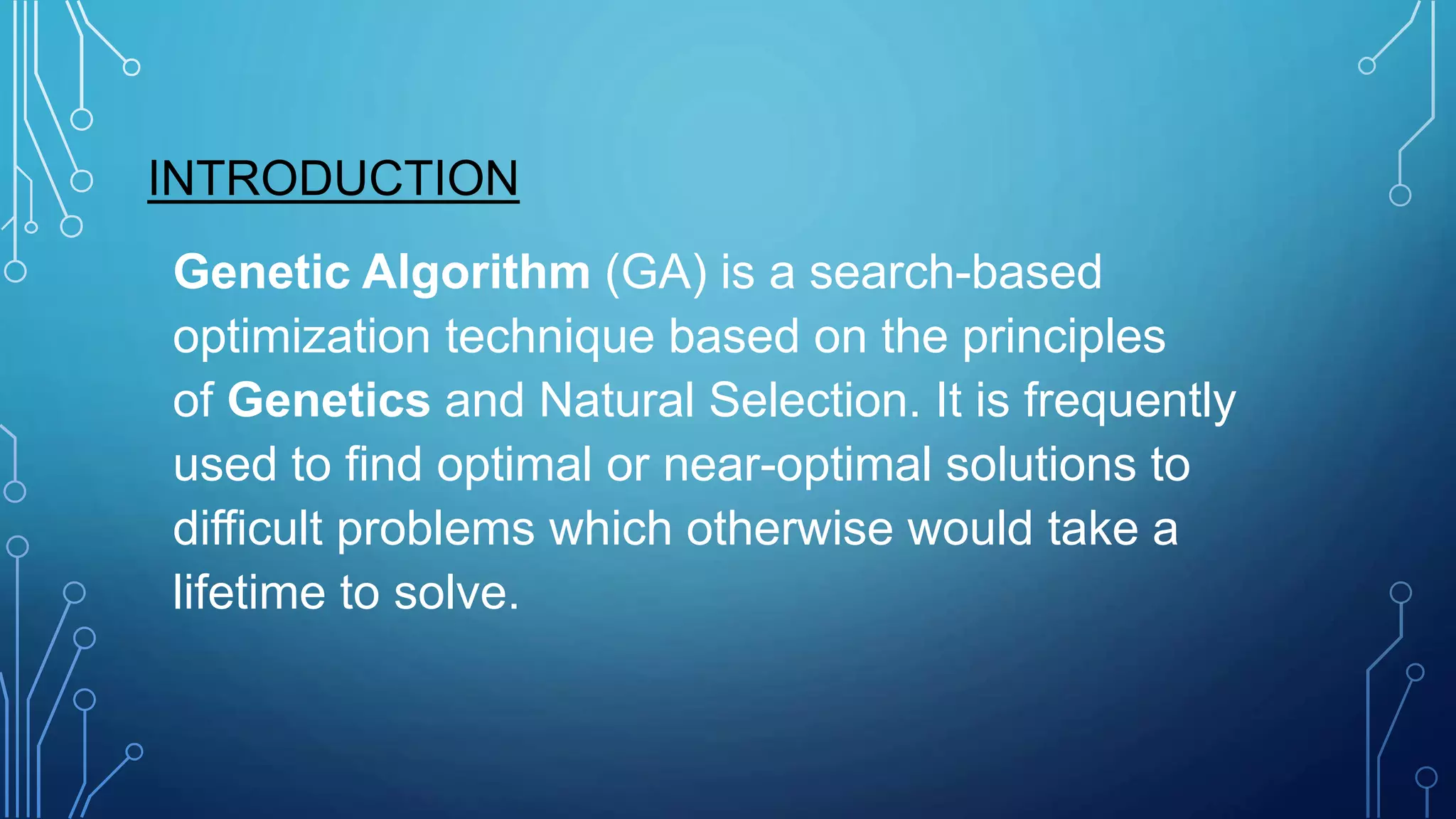 INTRODUCTION

Genetic Algorithm (GA) is a search-based optimization technique based on the principles of Genetics and Natural Selection. It is frequently used to find optimal or near-optimal solutions to difficult problems which otherwise would take a lifetime to solve.